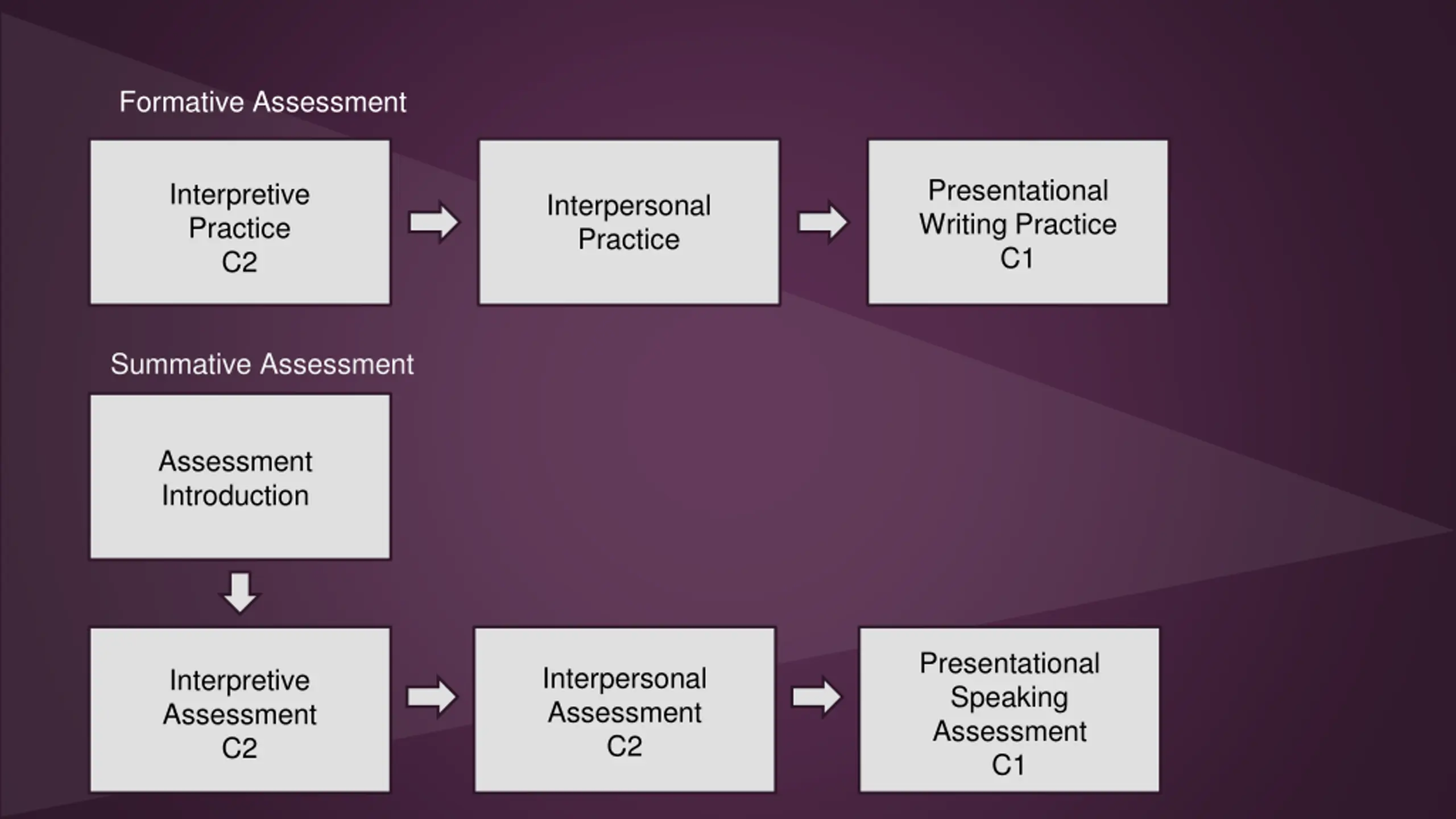 Formative Assessment

Interpretive Practice C2

Interpersonal Practice

Presentational Writing Practice C1

Summative Assessment

Assessment Introduction

Interpretive Assessment C2

Interpersonal Assessment C2

Presentational Speaking Assessment C1